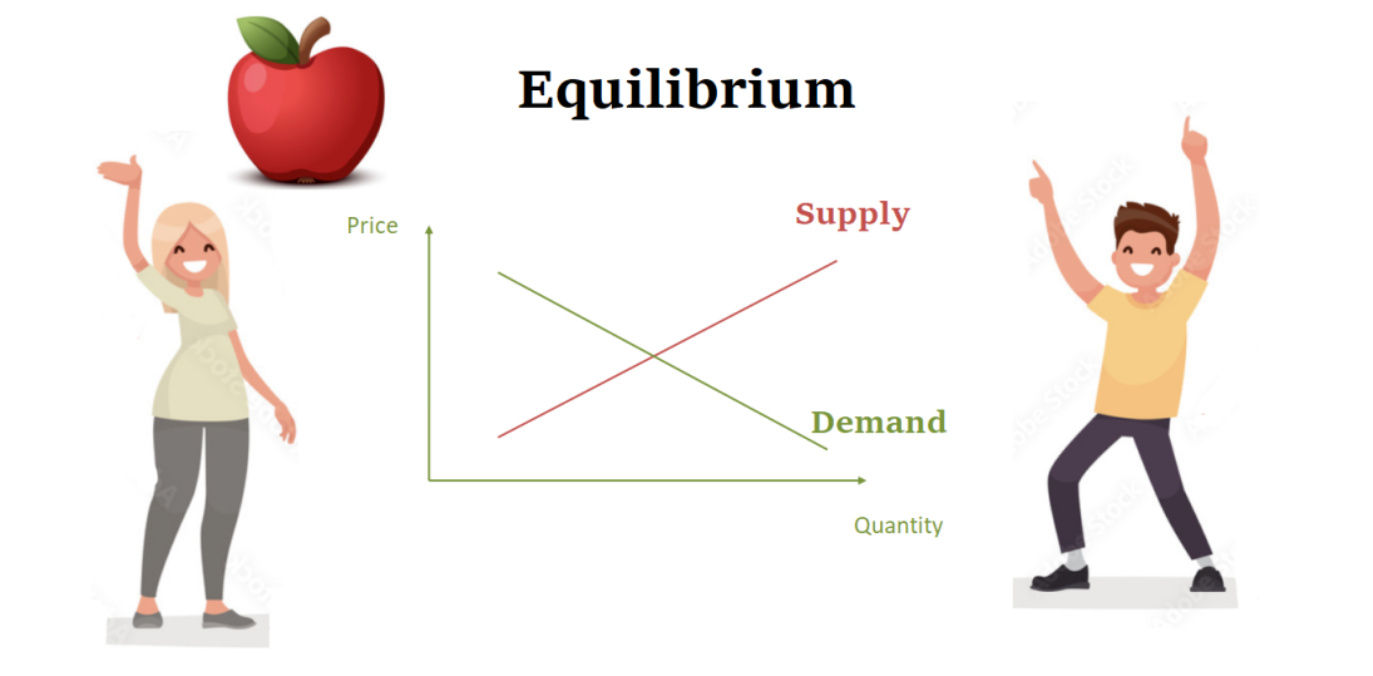 Equilibrium

Price

Supply

Demand

Quantity